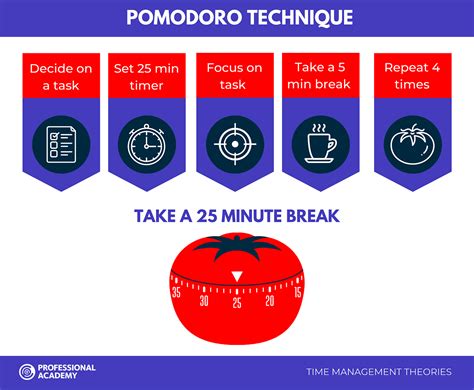 POMODORO TECHNIQUE

Decide on a task

Set 25 min timer

Focus on task

Take a 5 min break

Repeat 4 times

TAKE A 25 MINUTE BREAK

35 30 25 20 15

PROFESSIONAL ACADEMY

TIME MANAGEMENT THEORIES